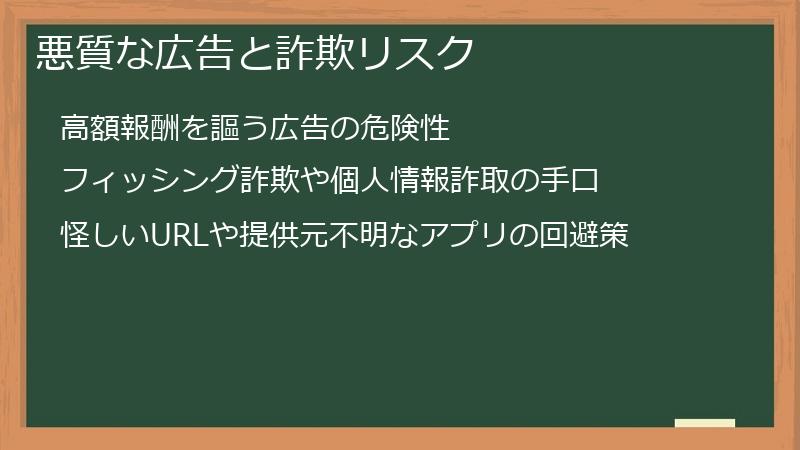 悪質な広告と詐欺リスク

高額報酬を謳う広告の危険性

フィッシング詐欺や個人情報詐取の手口

怪しいURLや提供元不明なアプリの回避策